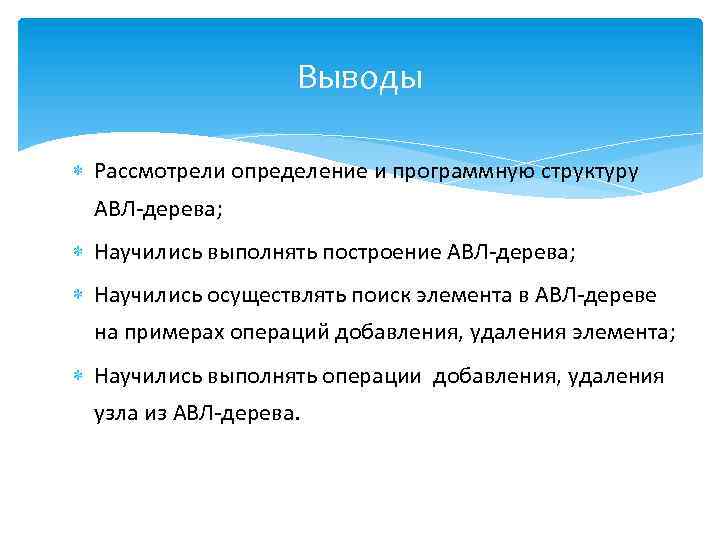 Выводы

Рассмотрели определение и программную структуру АВЛ-дерева;

Научились выполнять построение АВЛ-дерева;

Научились осуществлять поиск элемента в АВЛ-дереве на примерах операций добавления, удаления элемента;

Научились выполнять операции добавления, удаления узла из АВЛ-дерева.